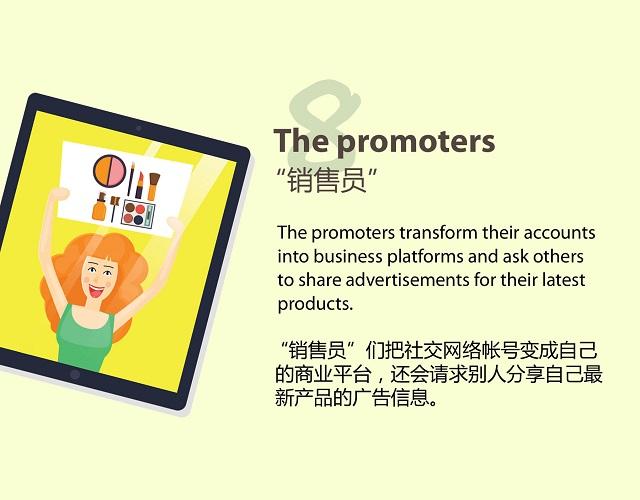 8

The promoters
“销售员”

The promoters transform their accounts into business platforms and ask others to share advertisements for their latest products.

“销售员”们把社交网络帐号变成自己的商业平台，还会请求别人分享自己最新产品的广告信息。